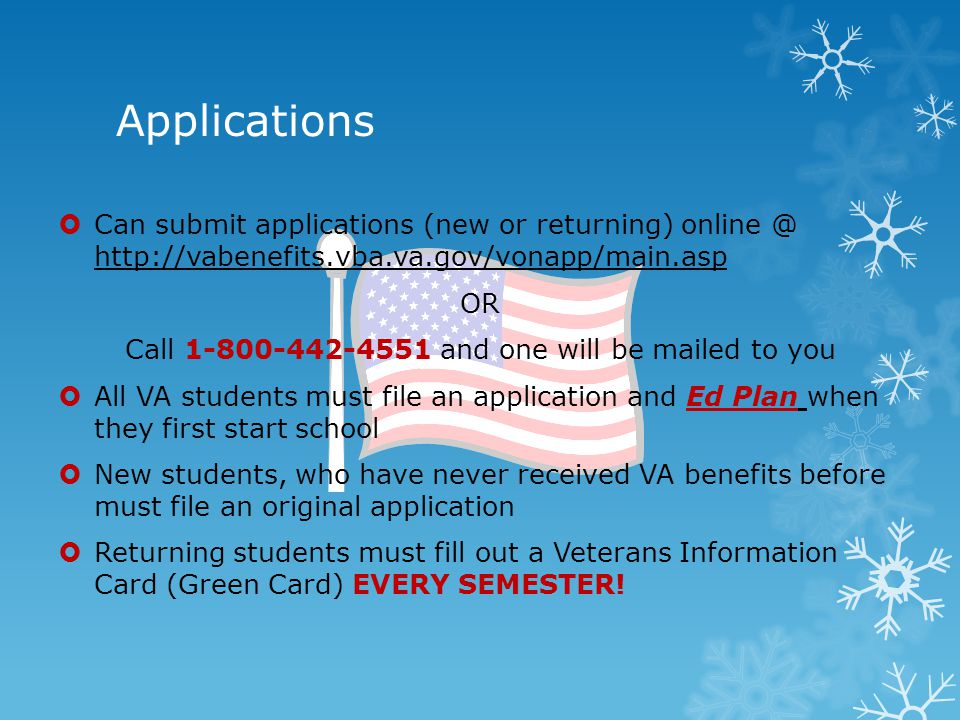 Applications

Can submit applications (new or returning) online @ http://vabenefits.vba.va.gov/vonapp/main.asp

OR

Call 1-800-442-4551 and one will be mailed to you

All VA students must file an application and Ed Plan when they first start school

New students, who have never received VA benefits before must file an original application

Returning students must fill out a Veterans Information Card (Green Card) EVERY SEMESTER!